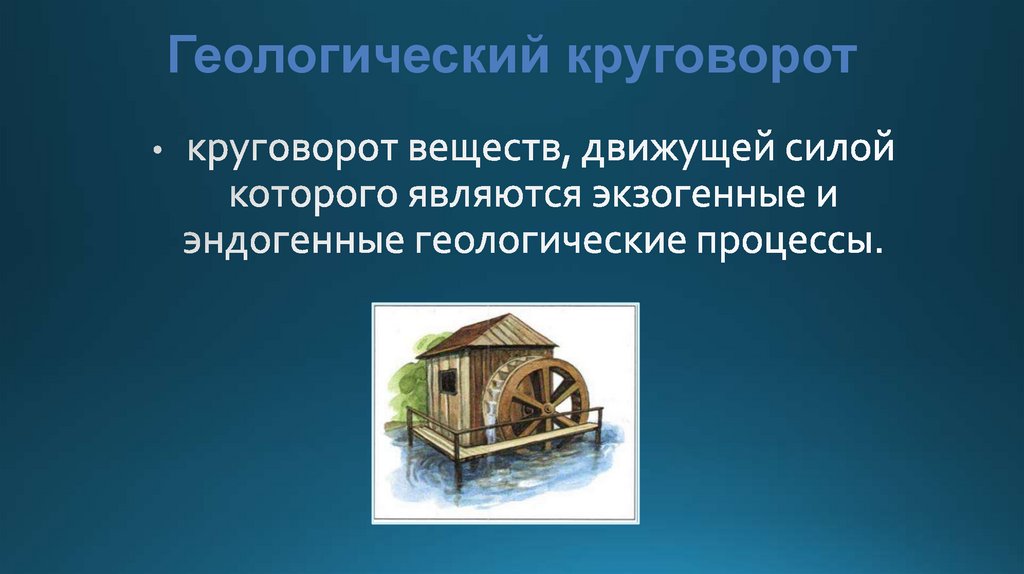 Геологический круговорот

• круговорот веществ, движущей силой которого являются экзогенные и эндогенные геологические процессы.